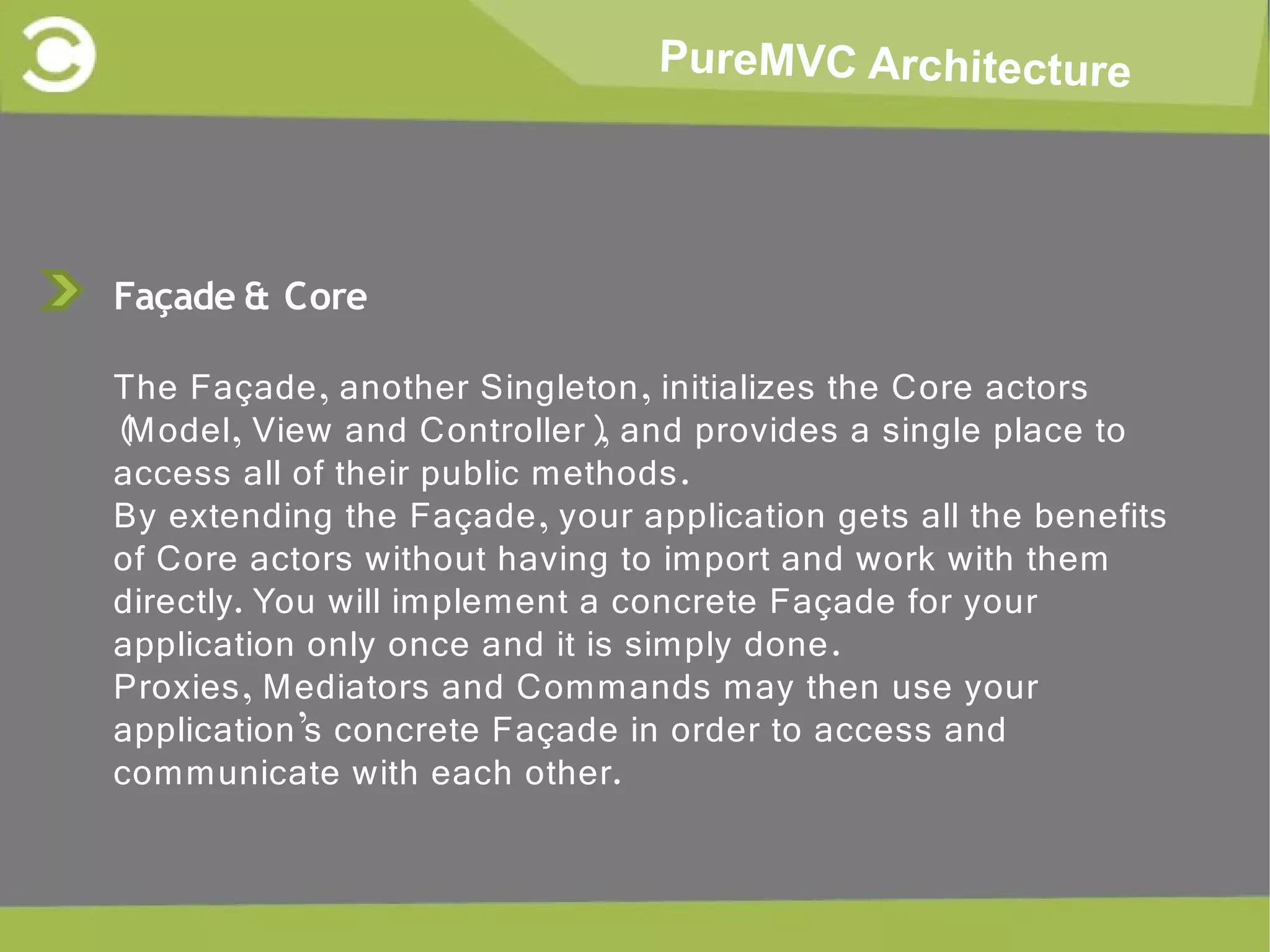 PureMVC Architecture

Façade & Core

The Façade, another Singleton, initializes the Core actors (Model, View and Controller), and provides a single place to access all of their public methods.
By extending the Façade, your application gets all the benefits of Core actors without having to import and work with them directly. You will implement a concrete Façade for your application only once and it is simply done.
Proxies, Mediators and Commands may then use your application's concrete Façade in order to access and communicate with each other.